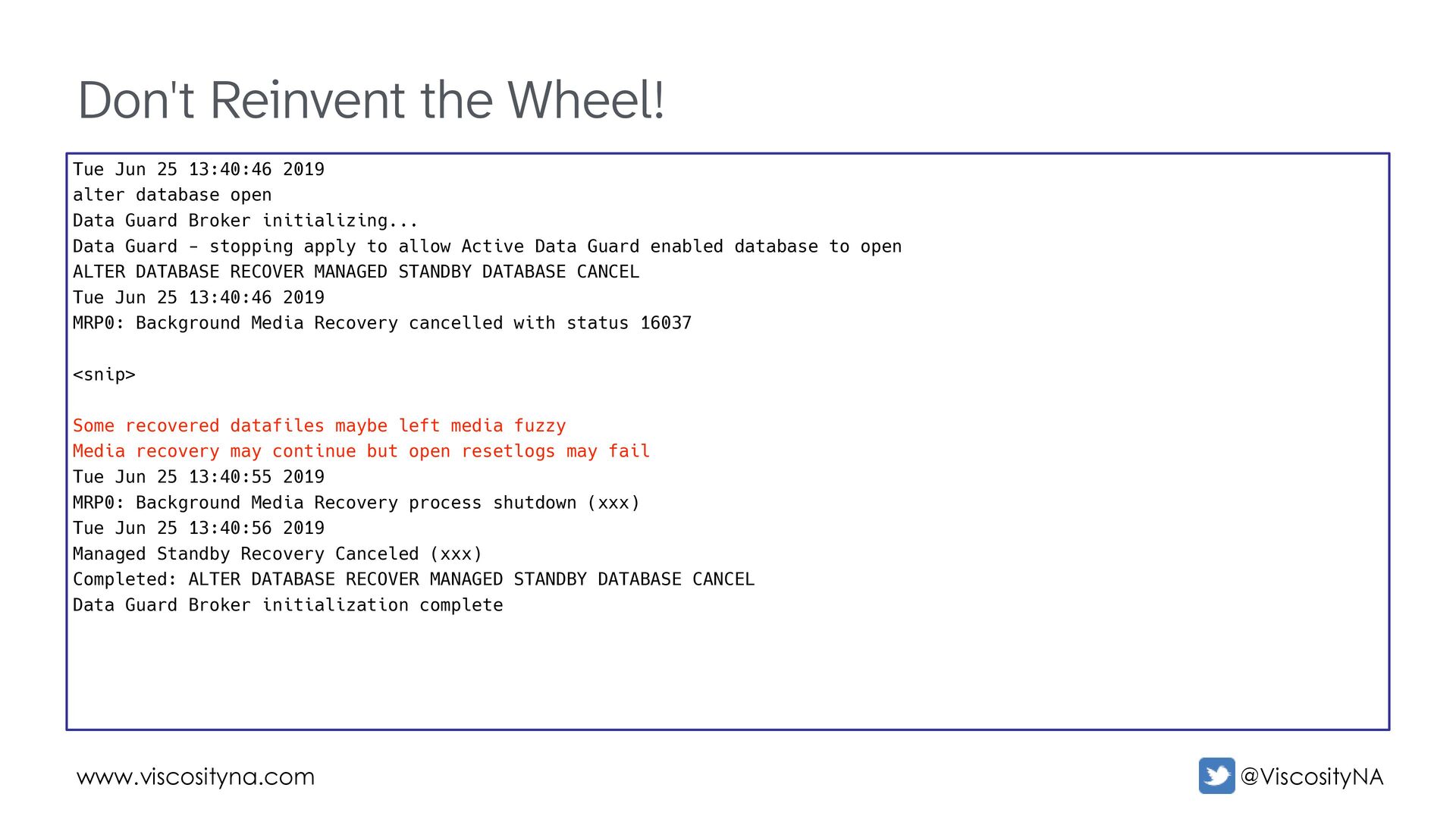 Don't Reinvent the Wheel!

Tue Jun 25 13:40:46 2019
alter database open
Data Guard Broker initializing...
Data Guard - stopping apply to allow Active Data Guard enabled database to open
ALTER DATABASE RECOVER MANAGED STANDBY DATABASE CANCEL
Tue Jun 25 13:40:46 2019
MRP0: Background Media Recovery cancelled with status 16037

<snip>

Some recovered datafiles maybe left media fuzzy
Media recovery may continue but open resetlogs may fail
Tue Jun 25 13:40:55 2019
MRP0: Background Media Recovery process shutdown (xxx)
Tue Jun 25 13:40:56 2019
Managed Standby Recovery Canceled (xxx)
Completed: ALTER DATABASE RECOVER MANAGED STANDBY DATABASE CANCEL
Data Guard Broker initialization complete

www.viscosityna.com

@ViscosityNA